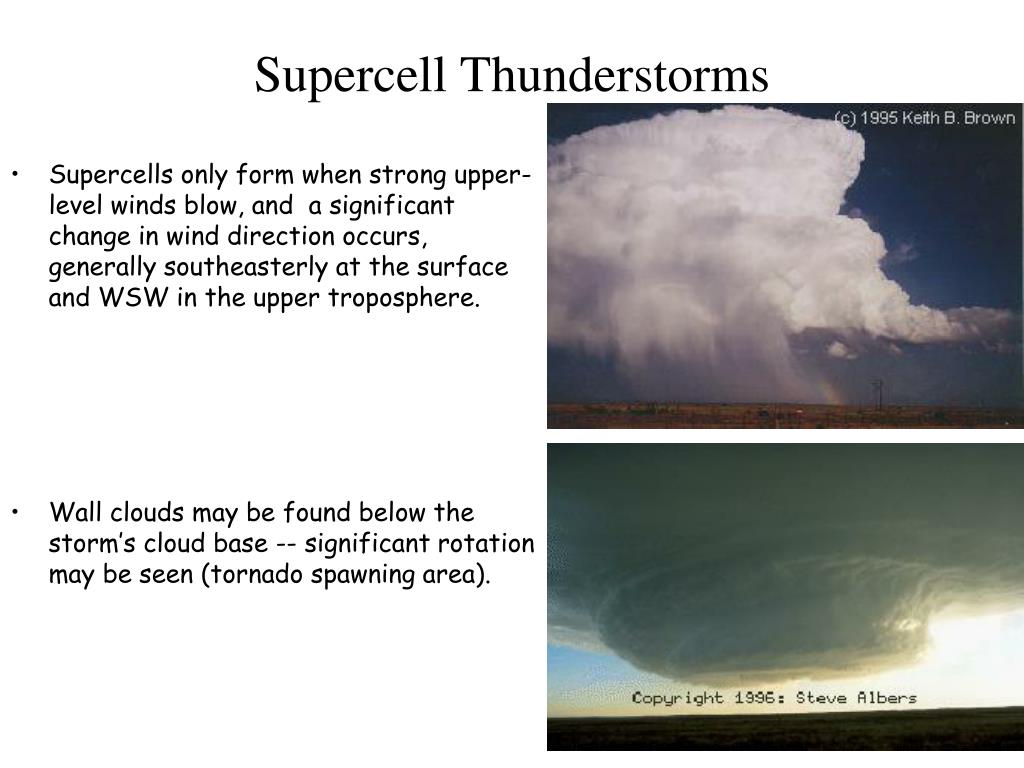 Supercell Thunderstorms

(c) 1995 Keith B. Brown

• Supercells only form when strong upper-level winds blow, and a significant change in wind direction occurs, generally southeasterly at the surface and WSW in the upper troposphere.

• Wall clouds may be found below the storm's cloud base -- significant rotation may be seen (tornado spawning area).

Copyright 1996: Steve Albers